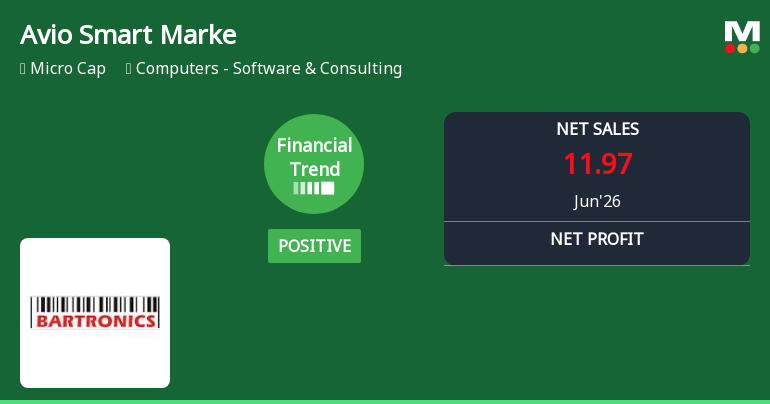 Avio Smart Marke

Micro Cap Computers - Software & Consulting

M

Financial Trend

POSITIVE

NET SALES
11.97
Jun'26

NET PROFIT

BARTRONICS